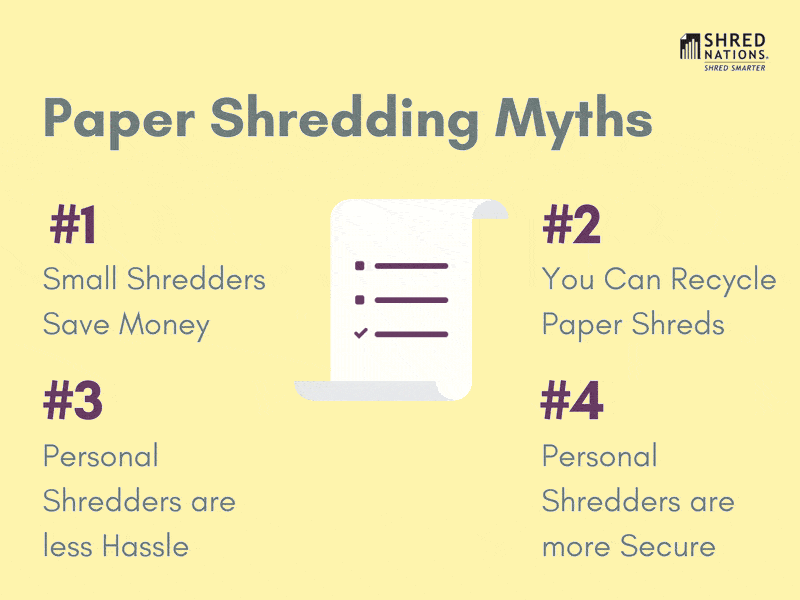 SHRED NATIONS.
SHRED SMARTER

Paper Shredding Myths

#1
Small Shredders Save Money

#2
You Can Recycle Paper Shreds

#3
Personal Shredders are less Hassle

#4
Personal Shredders are more Secure